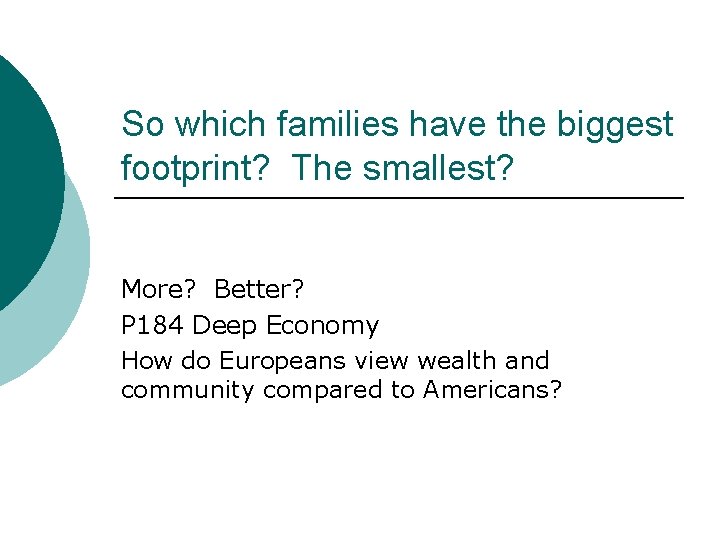 So which families have the biggest footprint? The smallest?

More? Better?

P184 Deep Economy

How do Europeans view wealth and community compared to Americans?